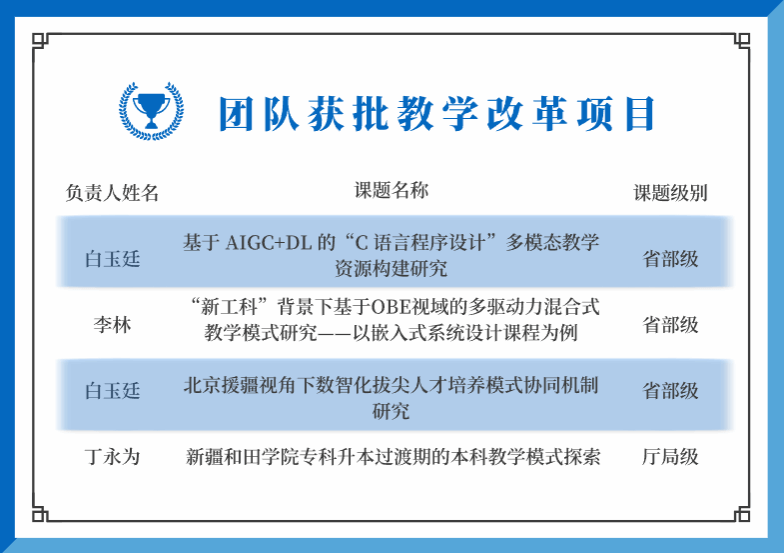 团队获批教学改革项目

| 负责人姓名 | 课题名称 | 课题级别 |
|---|---|---|
| 白玉廷 | 基于 AIGC+DL 的“C 语言程序设计”多模态教学资源构建研究 | 省部级 |
| 李林 | “新工科”背景下基于OBE视域的多驱动力混合式教学模式研究——以嵌入式系统设计课程为例 | 省部级 |
| 白玉廷 | 北京援疆视角下数智化拔尖人才培养模式协同机制研究 | 省部级 |
| 丁永为 | 新疆和田学院专科升本过渡期的本科教学模式探索 | 厅局级 |